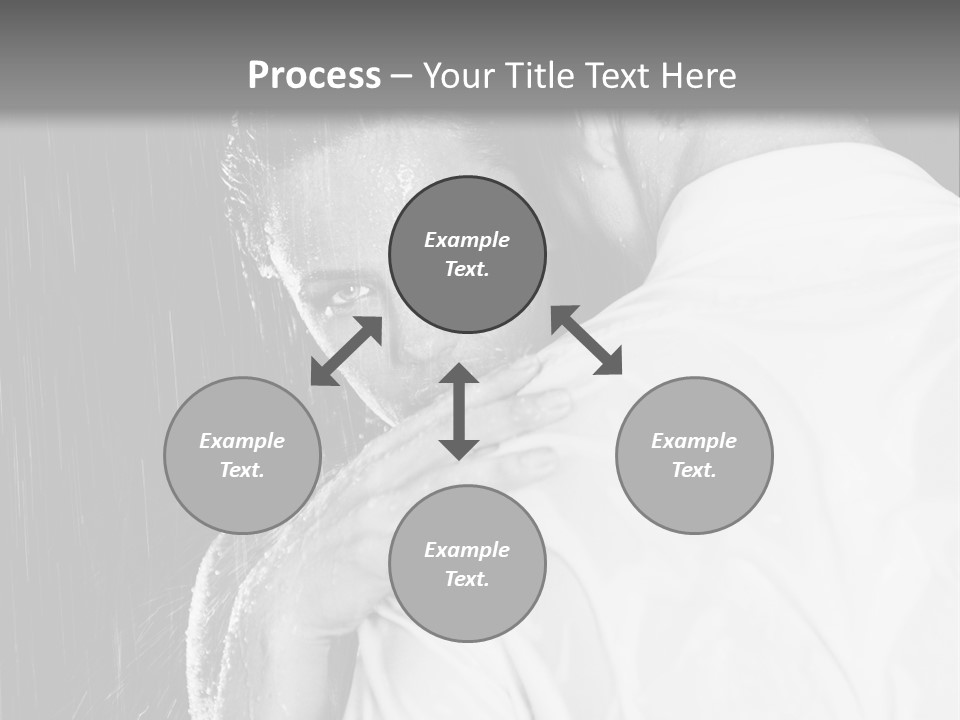 Process – Your Title Text Here

Example Text.

Example Text.

Example Text.

Example Text.